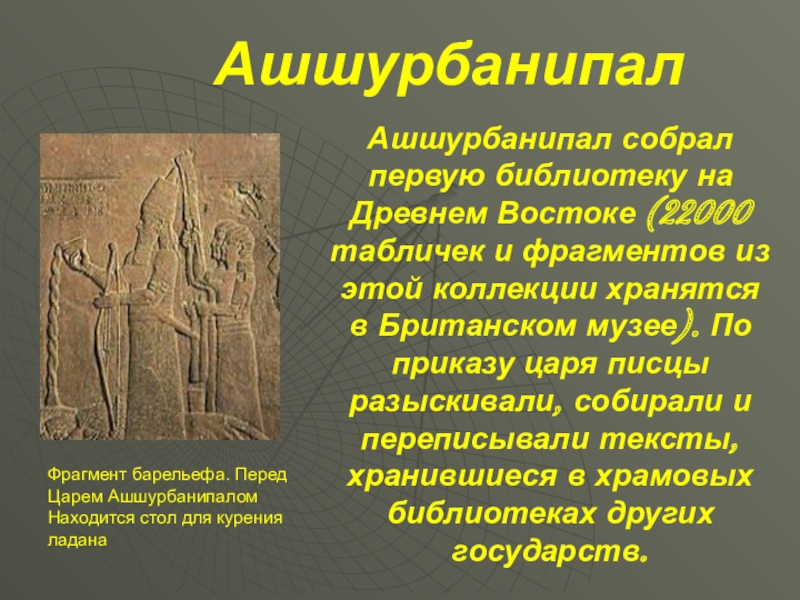 Ашшурбанипал

Ашшурбанипал собрал первую библиотеку на Древнем Востоке (22000 табличек и фрагментов из этой коллекции хранятся в Британском музее). По приказу царя писцы разыскивали, собирали и переписывали тексты, хранившиеся в храмовых библиотеках других государств.

Фрагмент барельефа. Перед Царем Ашшурбанипалом Находится стол для курения ладана